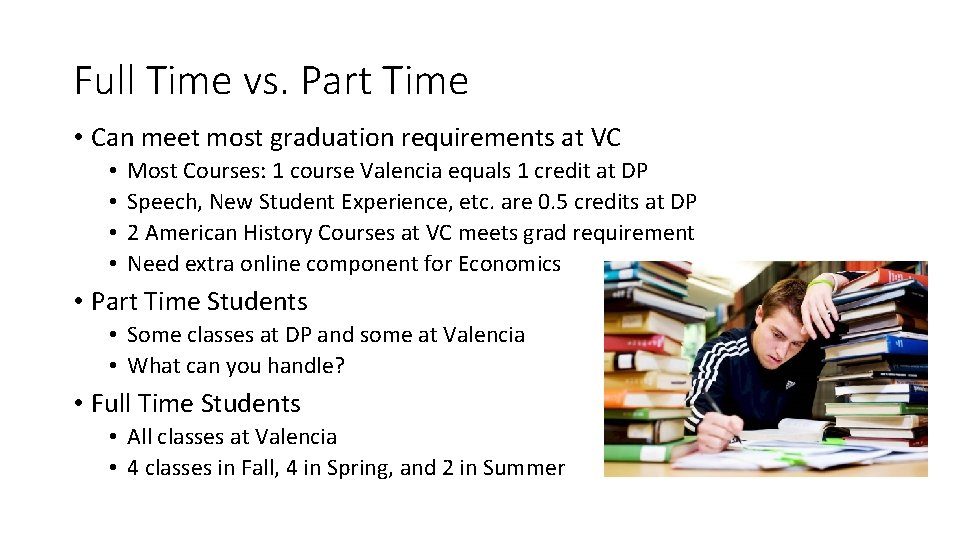 Full Time vs. Part Time

• Can meet most graduation requirements at VC
  • Most Courses: 1 course Valencia equals 1 credit at DP
  • Speech, New Student Experience, etc. are 0.5 credits at DP
  • 2 American History Courses at VC meets grad requirement
  • Need extra online component for Economics
• Part Time Students
  • Some classes at DP and some at Valencia
  • What can you handle?
• Full Time Students
  • All classes at Valencia
  • 4 classes in Fall, 4 in Spring, and 2 in Summer